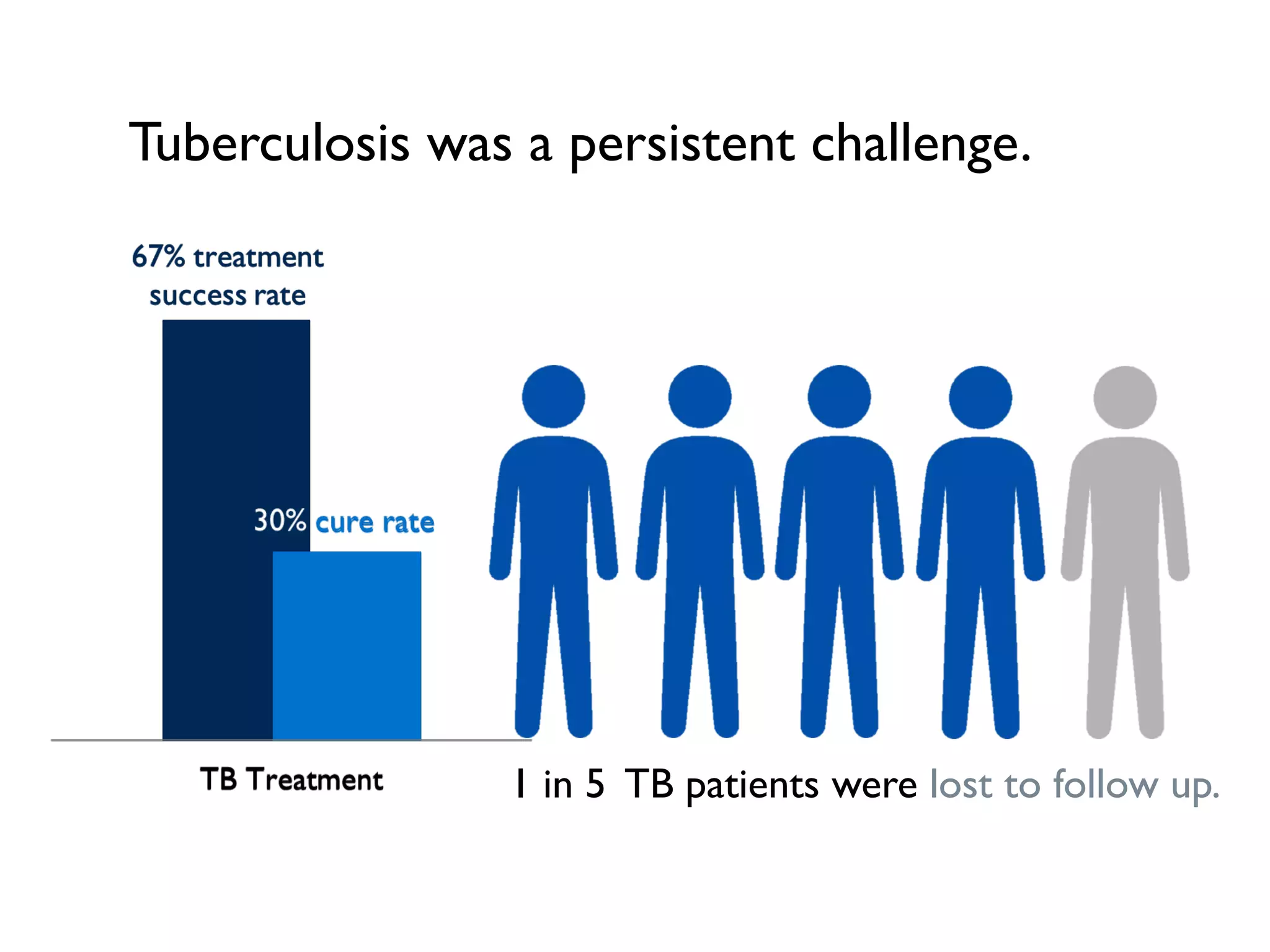 Tuberculosis was a persistent challenge.

67% treatment success rate

30% cure rate

TB Treatment

1 in 5 TB patients were lost to follow up.